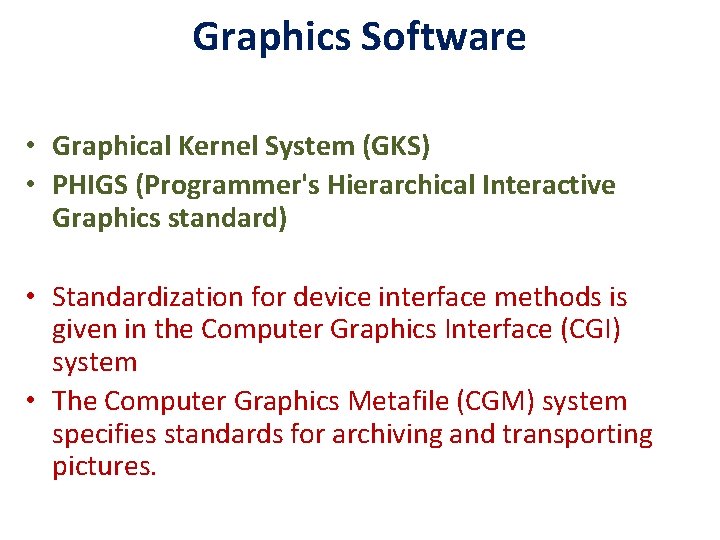 Graphics Software

• Graphical Kernel System (GKS)
• PHIGS (Programmer's Hierarchical Interactive Graphics standard)

• Standardization for device interface methods is given in the Computer Graphics Interface (CGI) system
• The Computer Graphics Metafile (CGM) system specifies standards for archiving and transporting pictures.